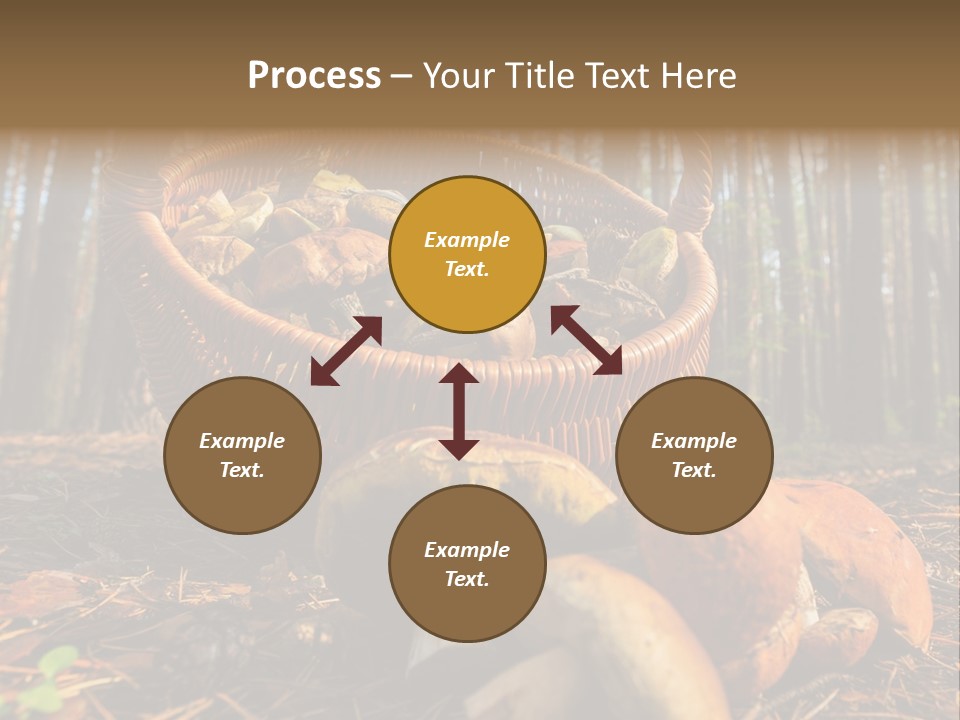 Process – Your Title Text Here

Example Text.

Example Text.

Example Text.

Example Text.